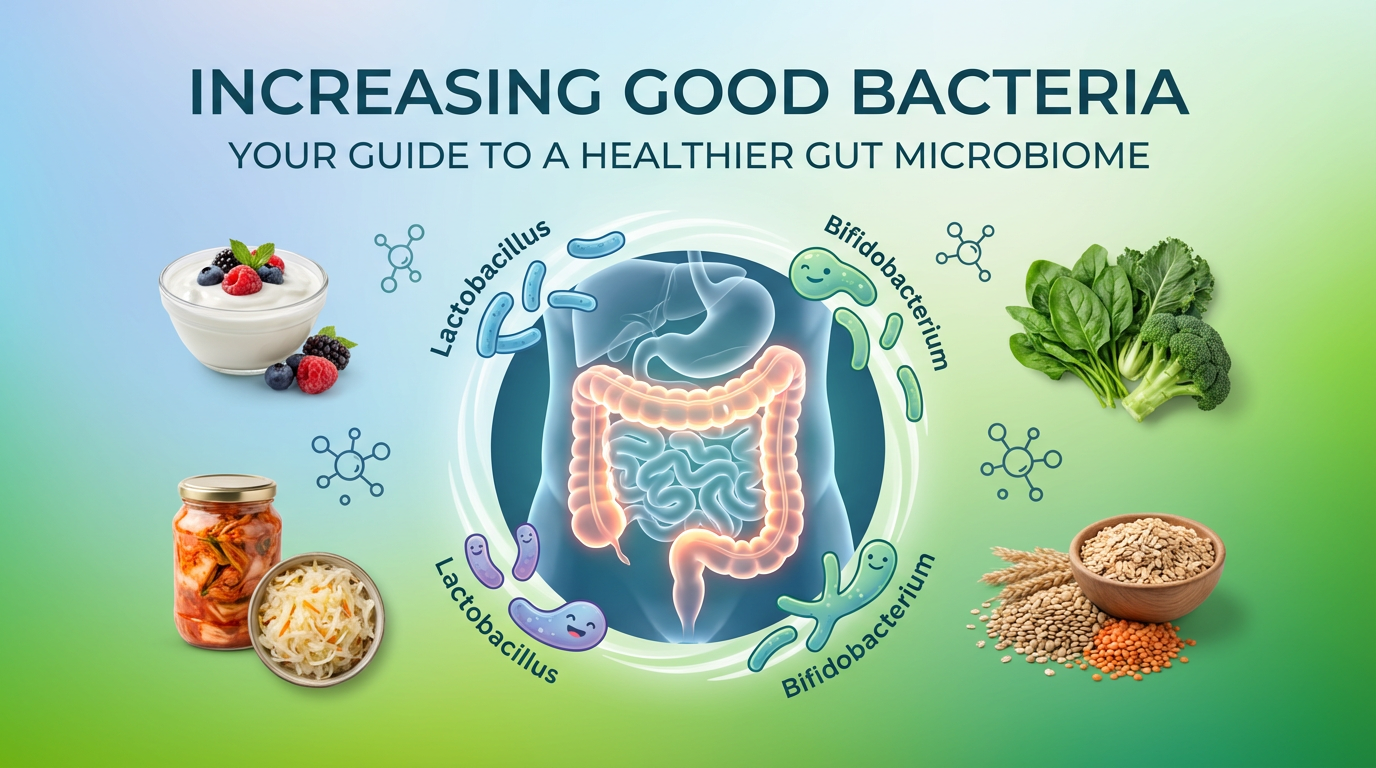 INCREASING GOOD BACTERIA
YOUR GUIDE TO A HEALTHIER GUT MICROBIOME

Lactobacillus

Bifidobacterium

Lactobacillus

Bifidobacterium